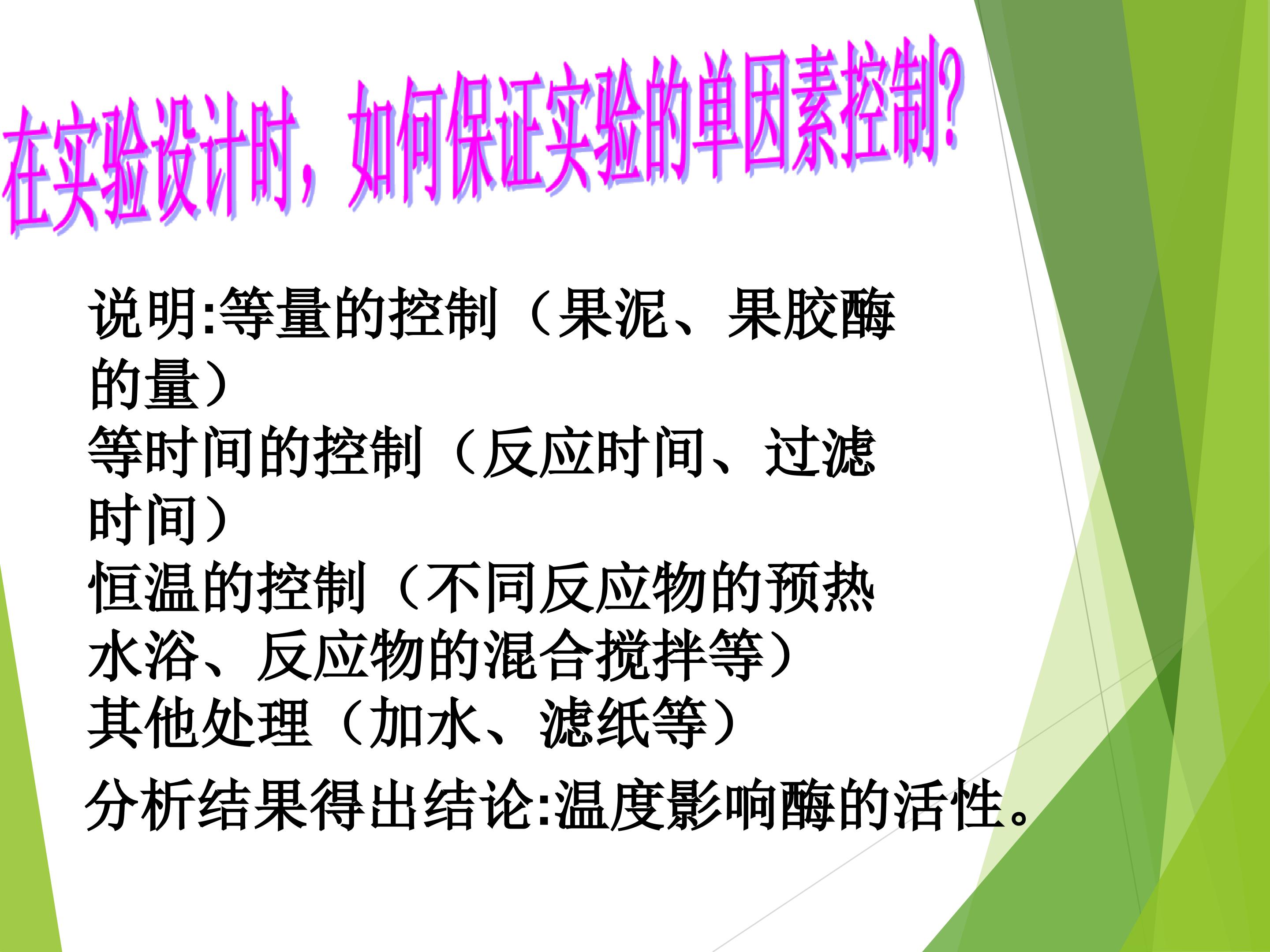 在实验设计时，如何保证实验的单因素控制?

说明:等量的控制（果泥、果胶酶的量）
等时间的控制（反应时间、过滤时间）
恒温的控制（不同反应物的预热水浴、反应物的混合搅拌等）
其他处理（加水、滤纸等）

分析结果得出结论:温度影响酶的活性。